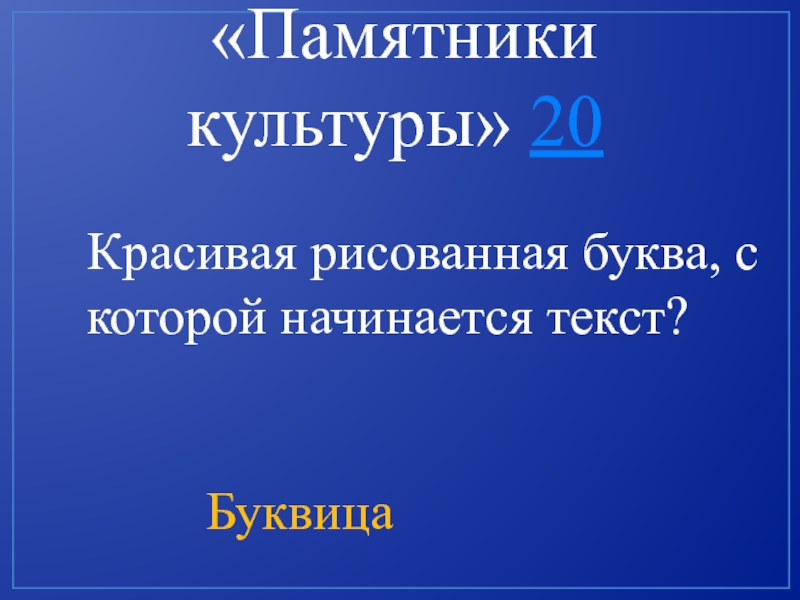 «Памятники культуры» 20

Красивая рисованная буква, с которой начинается текст?

Буквица